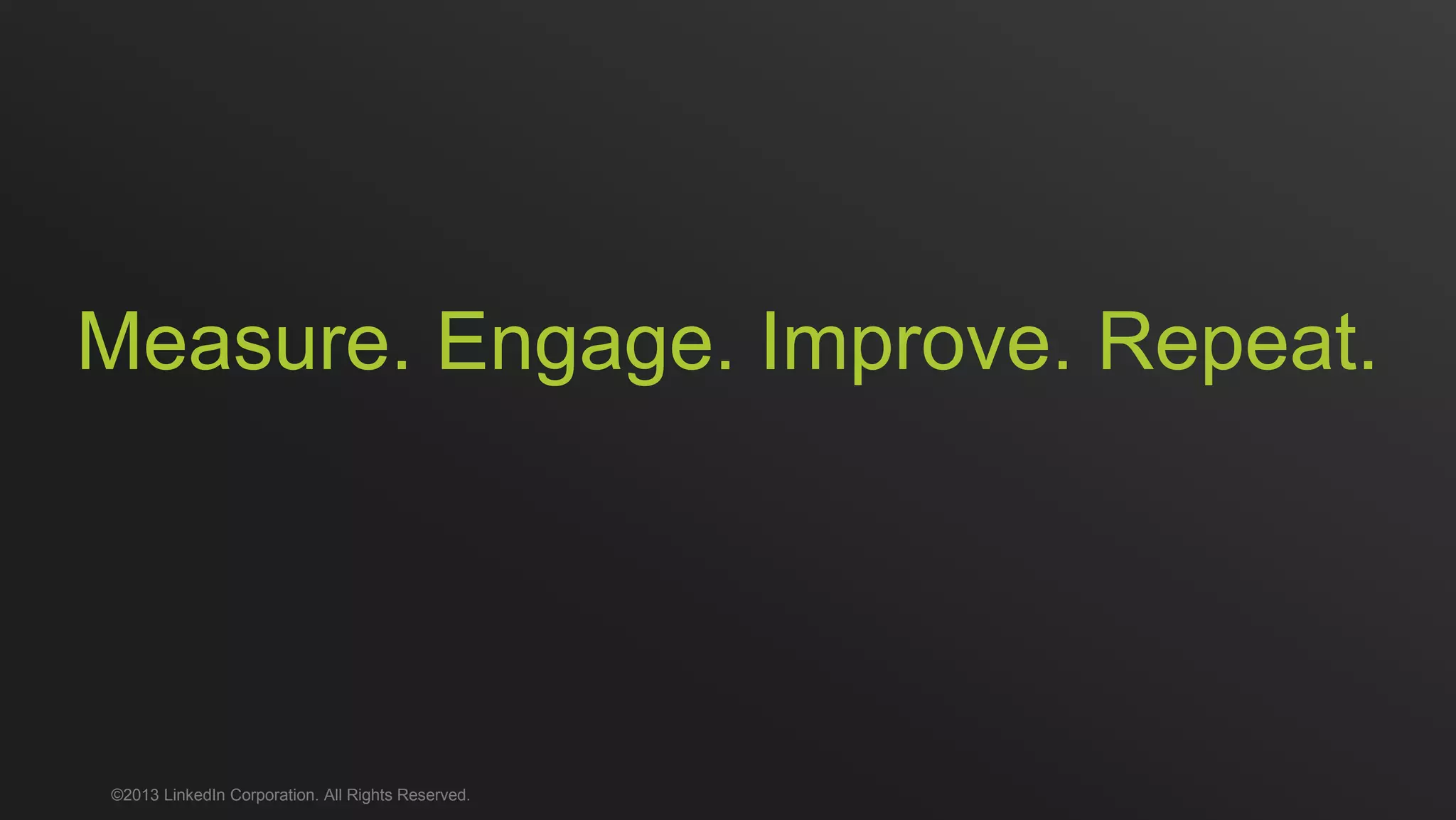 Measure. Engage. Improve. Repeat.

©2013 LinkedIn Corporation. All Rights Reserved.